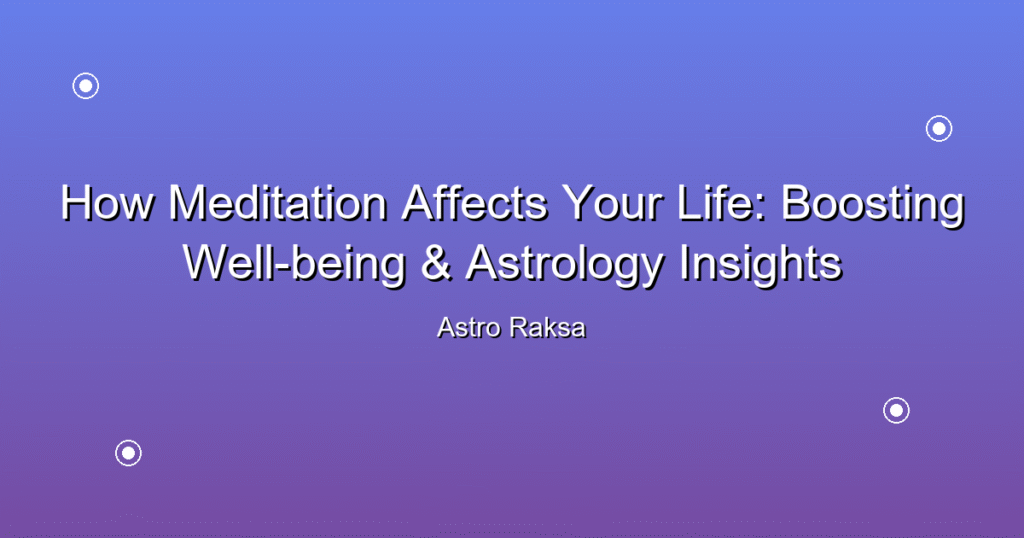 How Meditation Affects Your Life: Boosting Well-being & Astrology Insights

Astro Raksa